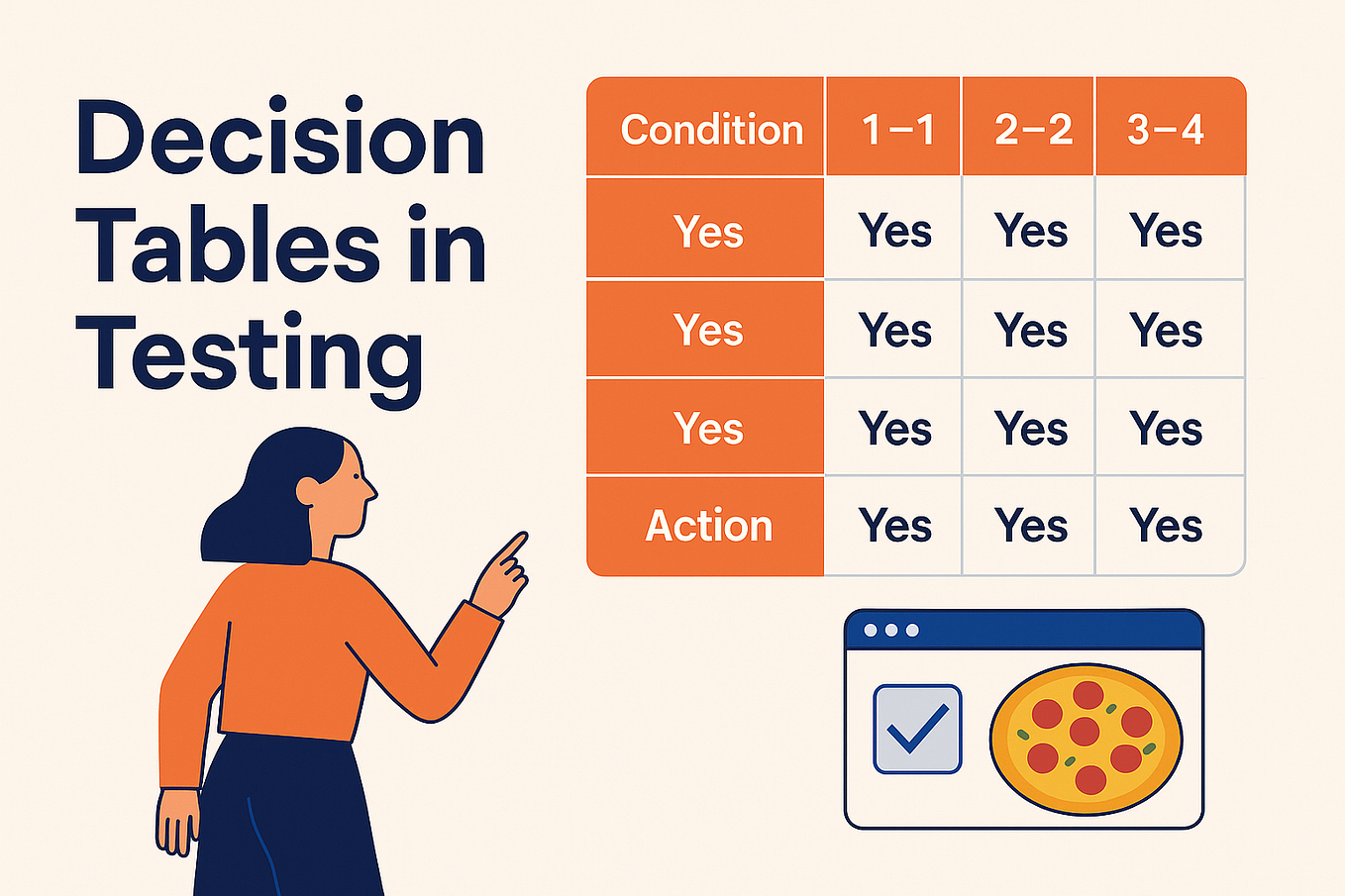 Decision Tables in Testing

| Condition | 1–1 | 2–2 | 3–4 |
|---|---|---|---|
| Yes | Yes | Yes | Yes |
| Yes | Yes | Yes | Yes |
| Yes | Yes | Yes | Yes |
| Action | Yes | Yes | Yes |